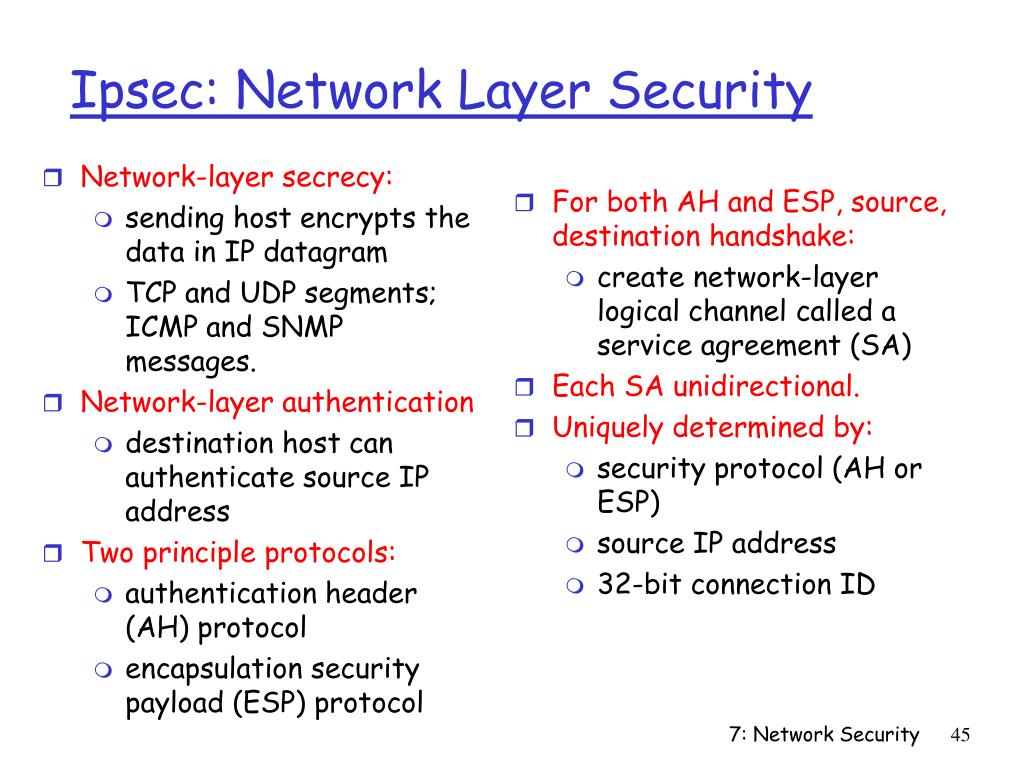 Ipsec: Network Layer Security

Network-layer secrecy:
sending host encrypts the data in IP datagram
TCP and UDP segments; ICMP and SNMP messages.
Network-layer authentication
destination host can authenticate source IP address
Two principle protocols:
authentication header (AH) protocol
encapsulation security payload (ESP) protocol

For both AH and ESP, source, destination handshake:
create network-layer logical channel called a service agreement (SA)
Each SA unidirectional.
Uniquely determined by:
security protocol (AH or ESP)
source IP address
32-bit connection ID

7: Network Security 45